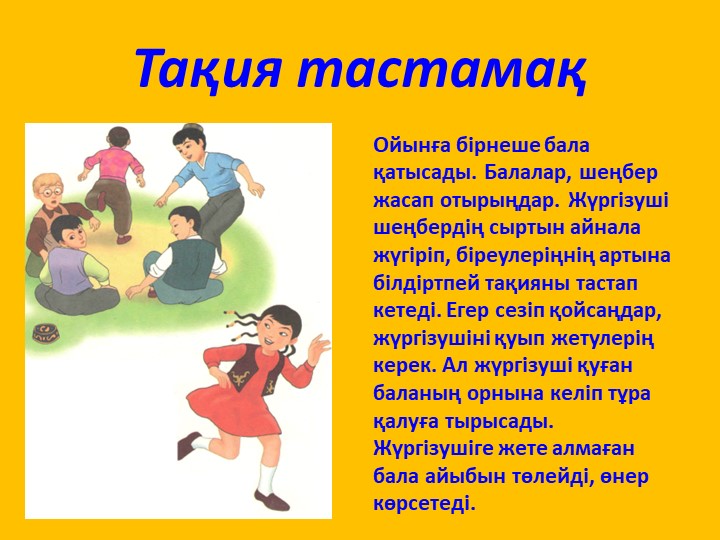 Тақия тастамақ

Ойынға бірнеше бала қатысады. Балалар, шеңбер жасап отырыңдар. Жүргізуші шеңбердің сыртын айнала жүгіріп, біреулеріңнің артына білдіртпей тақияны тастап кетеді. Егер сезіп қойсаңдар, жүргізушіні қуып жетулерің керек. Ал жүргізуші қуған баланың орнына келіп тұра қалуға тырысады. Жүргізушіге жете алмаған бала айыбын төлейді, өнер көрсетеді.